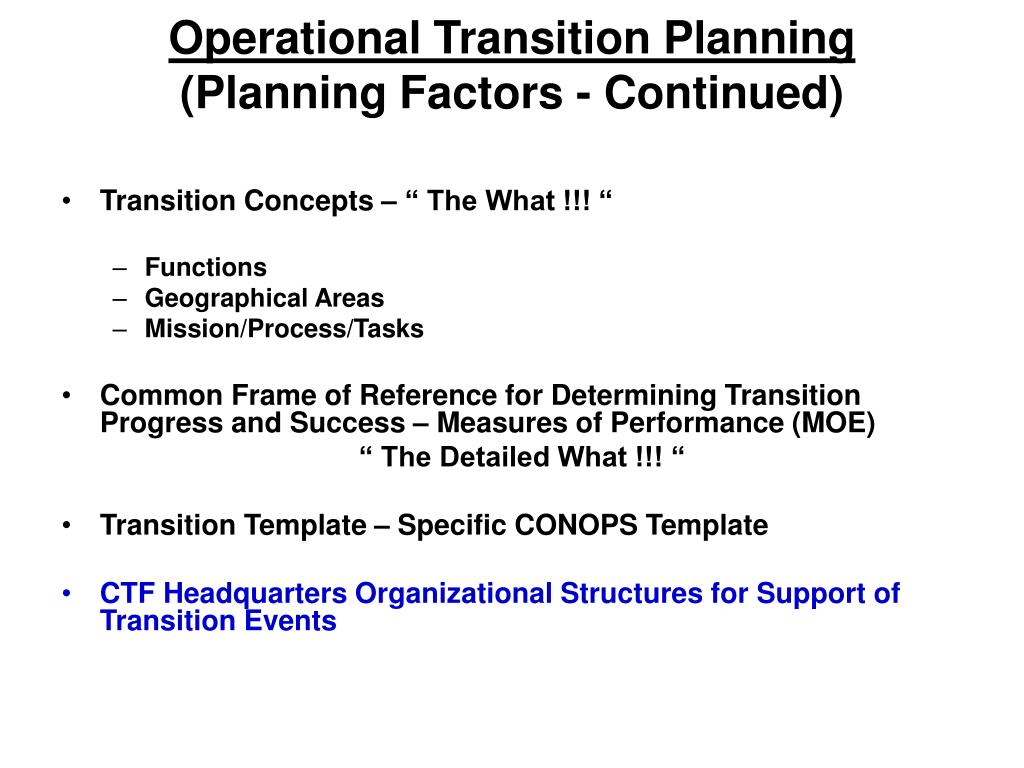 Operational Transition Planning
(Planning Factors - Continued)

• Transition Concepts – “ The What !!! “

– Functions
– Geographical Areas
– Mission/Process/Tasks

• Common Frame of Reference for Determining Transition Progress and Success – Measures of Performance (MOE)
“ The Detailed What !!! “

• Transition Template – Specific CONOPS Template

• CTF Headquarters Organizational Structures for Support of Transition Events